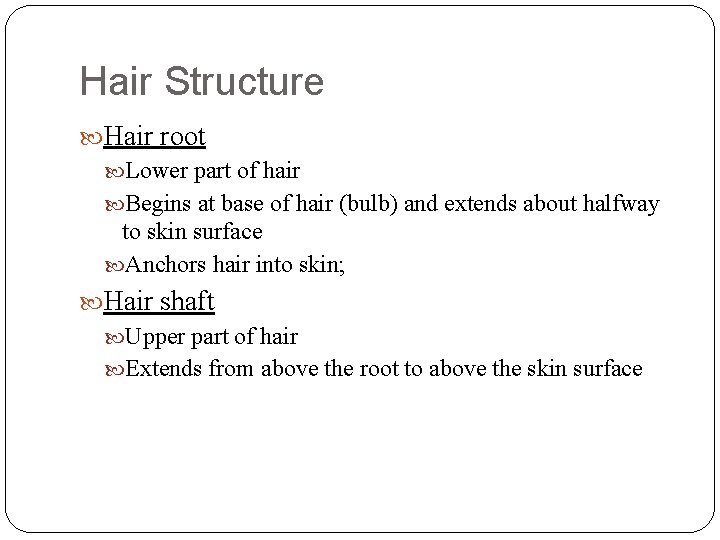 Hair Structure

Hair root

Lower part of hair

Begins at base of hair (bulb) and extends about halfway to skin surface

Anchors hair into skin;

Hair shaft

Upper part of hair

Extends from above the root to above the skin surface